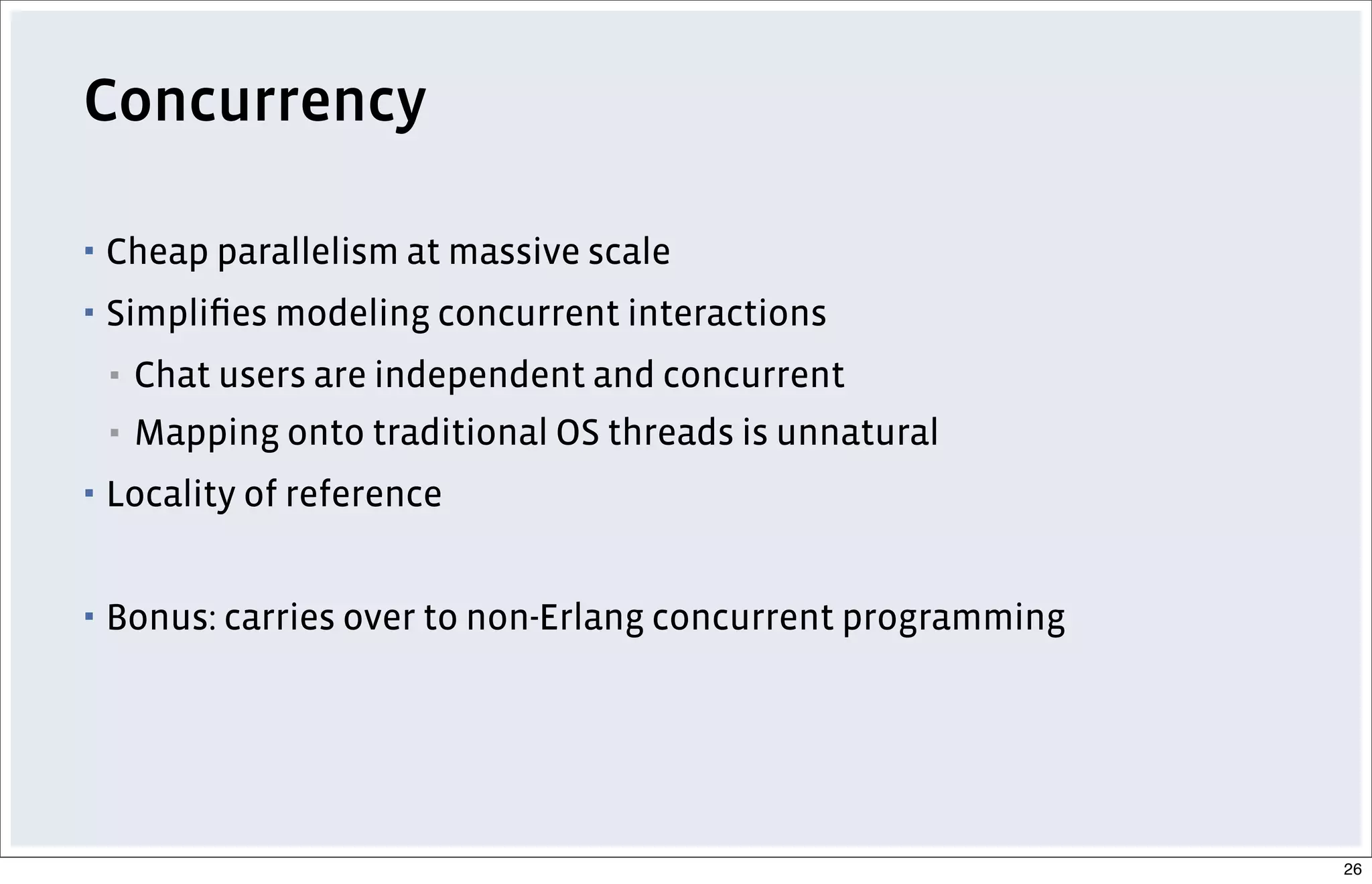 Concurrency

▪ Cheap parallelism at massive scale
▪ Simplifies modeling concurrent interactions
  ▪ Chat users are independent and concurrent
  ▪ Mapping onto traditional OS threads is unnatural
▪ Locality of reference

▪ Bonus: carries over to non-Erlang concurrent programming

26